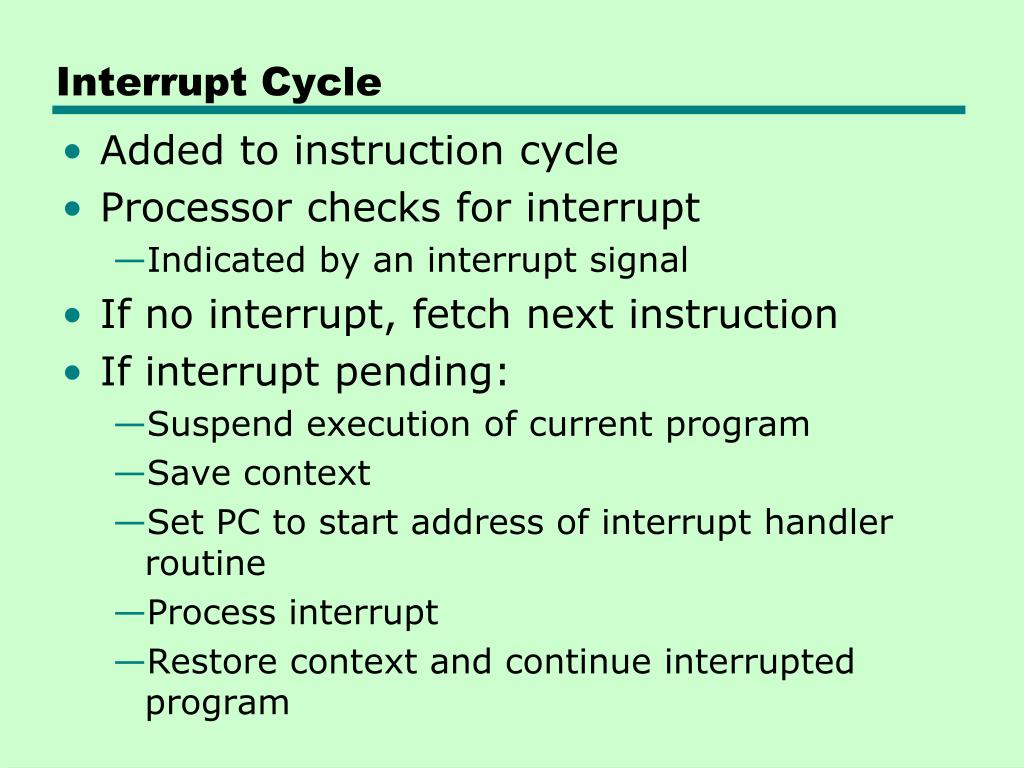 Interrupt Cycle

• Added to instruction cycle
• Processor checks for interrupt
—Indicated by an interrupt signal
• If no interrupt, fetch next instruction
• If interrupt pending:
—Suspend execution of current program
—Save context
—Set PC to start address of interrupt handler routine
—Process interrupt
—Restore context and continue interrupted program